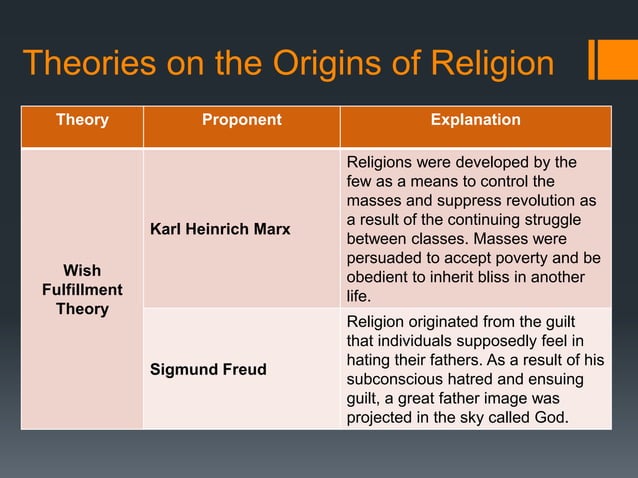 Theories on the Origins of Religion

| Theory | Proponent | Explanation |
|---|---|---|
| Wish Fulfillment Theory | Karl Heinrich Marx | Religions were developed by the few as a means to control the masses and suppress revolution as a result of the continuing struggle between classes. Masses were persuaded to accept poverty and be obedient to inherit bliss in another life. |
| | Sigmund Freud | Religion originated from the guilt that individuals supposedly feel in hating their fathers. As a result of his subconscious hatred and ensuing guilt, a great father image was projected in the sky called God. |